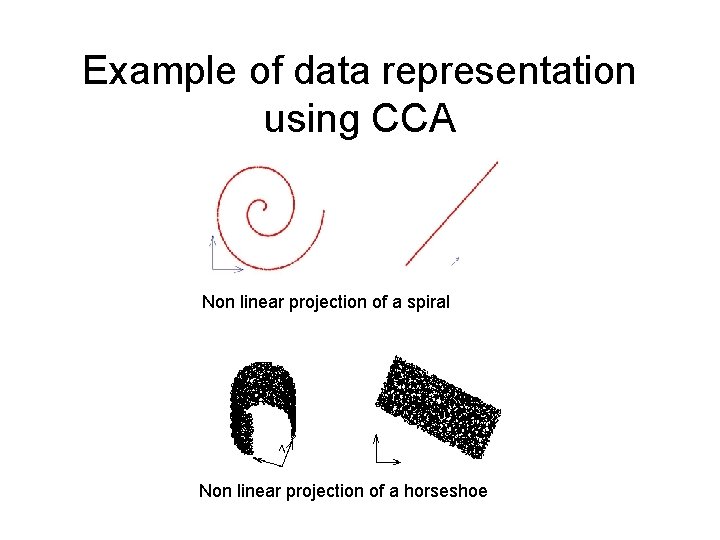 Example of data representation using CCA

Non linear projection of a spiral

Non linear projection of a horseshoe